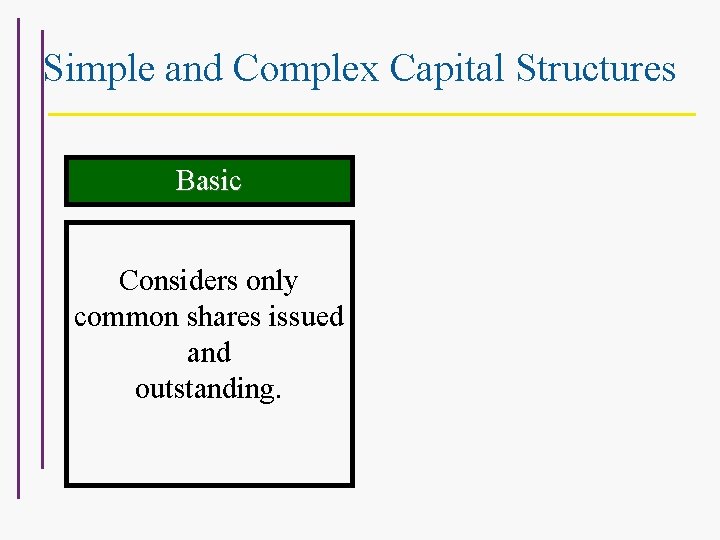 Simple and Complex Capital Structures

Basic

Considers only common shares issued and outstanding.